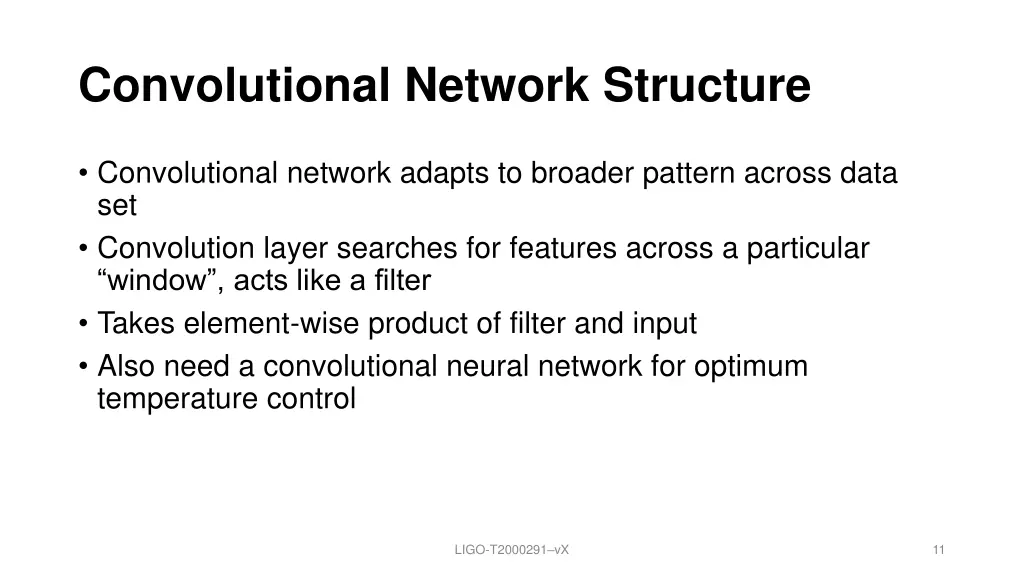 Convolutional Network Structure

• Convolutional network adapts to broader pattern across data set

• Convolution layer searches for features across a particular “window”, acts like a filter

• Takes element-wise product of filter and input

• Also need a convolutional neural network for optimum temperature control

LIGO-T2000291–vX

11